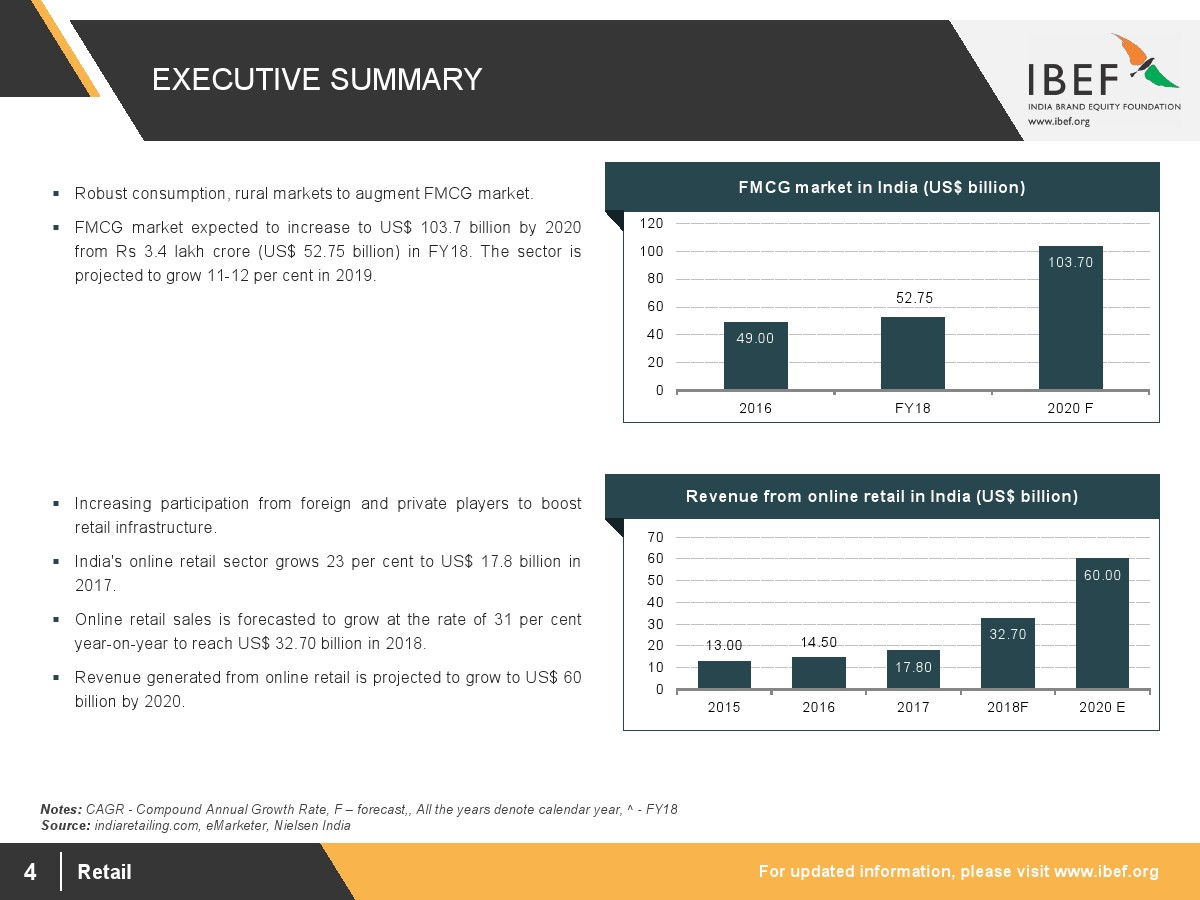 EXECUTIVE SUMMARY

IBEF
INDIA BRAND EQUITY FOUNDATION
www.ibef.org

▪ Robust consumption, rural markets to augment FMCG market.

▪ FMCG market expected to increase to US$ 103.7 billion by 2020 from Rs 3.4 lakh crore (US$ 52.75 billion) in FY18. The sector is projected to grow 11-12 per cent in 2019.

FMCG market in India (US$ billion)

120
100
80
60
40
20
0

49.00
52.75
103.70

2016
FY18
2020 F

▪ Increasing participation from foreign and private players to boost retail infrastructure.

▪ India's online retail sector grows 23 per cent to US$ 17.8 billion in 2017.

▪ Online retail sales is forecasted to grow at the rate of 31 per cent year-on-year to reach US$ 32.70 billion in 2018.

▪ Revenue generated from online retail is projected to grow to US$ 60 billion by 2020.

Revenue from online retail in India (US$ billion)

70
60
50
40
30
20
10
0

13.00
14.50
17.80
32.70
60.00

2015
2016
2017
2018F
2020 E

Notes: CAGR - Compound Annual Growth Rate, F – forecast,, All the years denote calendar year, ^ - FY18
Source: indiaretailing.com, eMarketer, Nielsen India

4 Retail

For updated information, please visit www.ibef.org